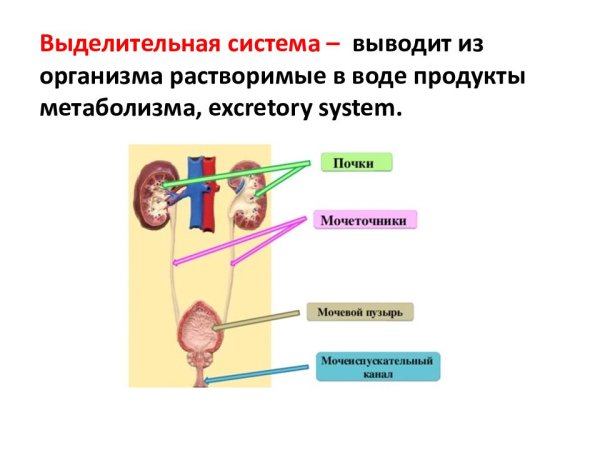 Выделительная система – выводит из организма растворимые в воде продукты метаболизма, excretory system.

Почки

Мочеточники

Мочевой пузырь

Мочеиспускательный канал